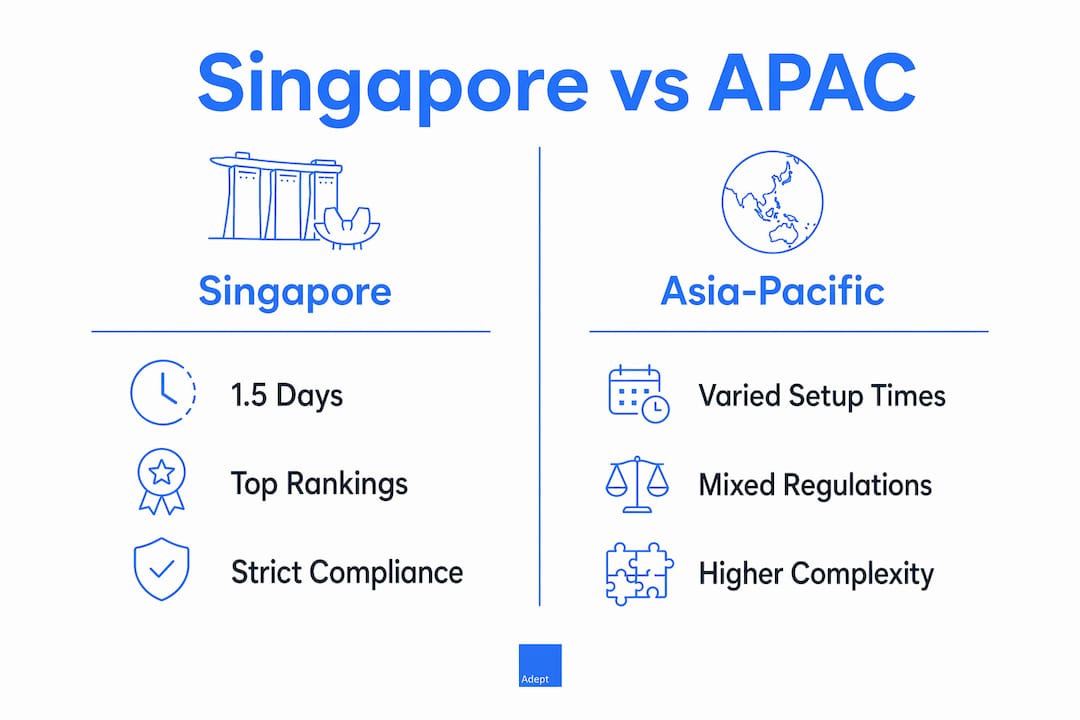 Singapore vs APAC

Singapore

1.5 Days

Top Rankings

Strict Compliance

Asia-Pacific

Varied Setup Times

Mixed Regulations

Higher Complexity

Adept